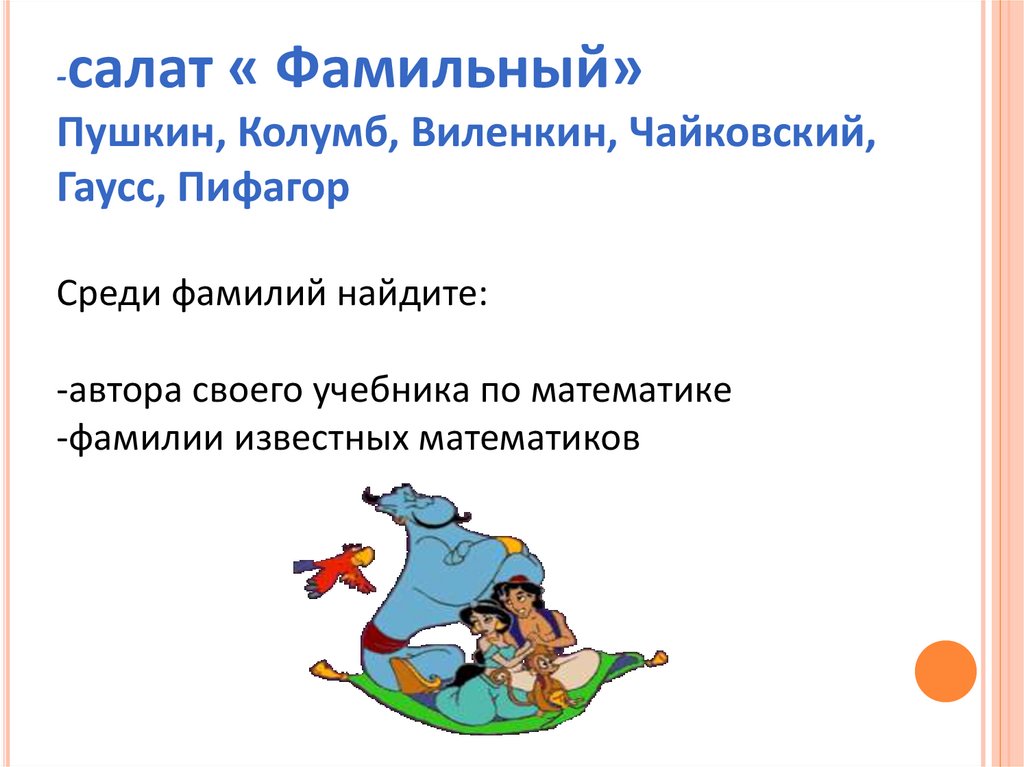 -салат « Фамильный»
Пушкин, Колумб, Виленкин, Чайковский, Гаусс, Пифагор

Среди фамилий найдите:

-автора своего учебника по математике
-фамилии известных математиков